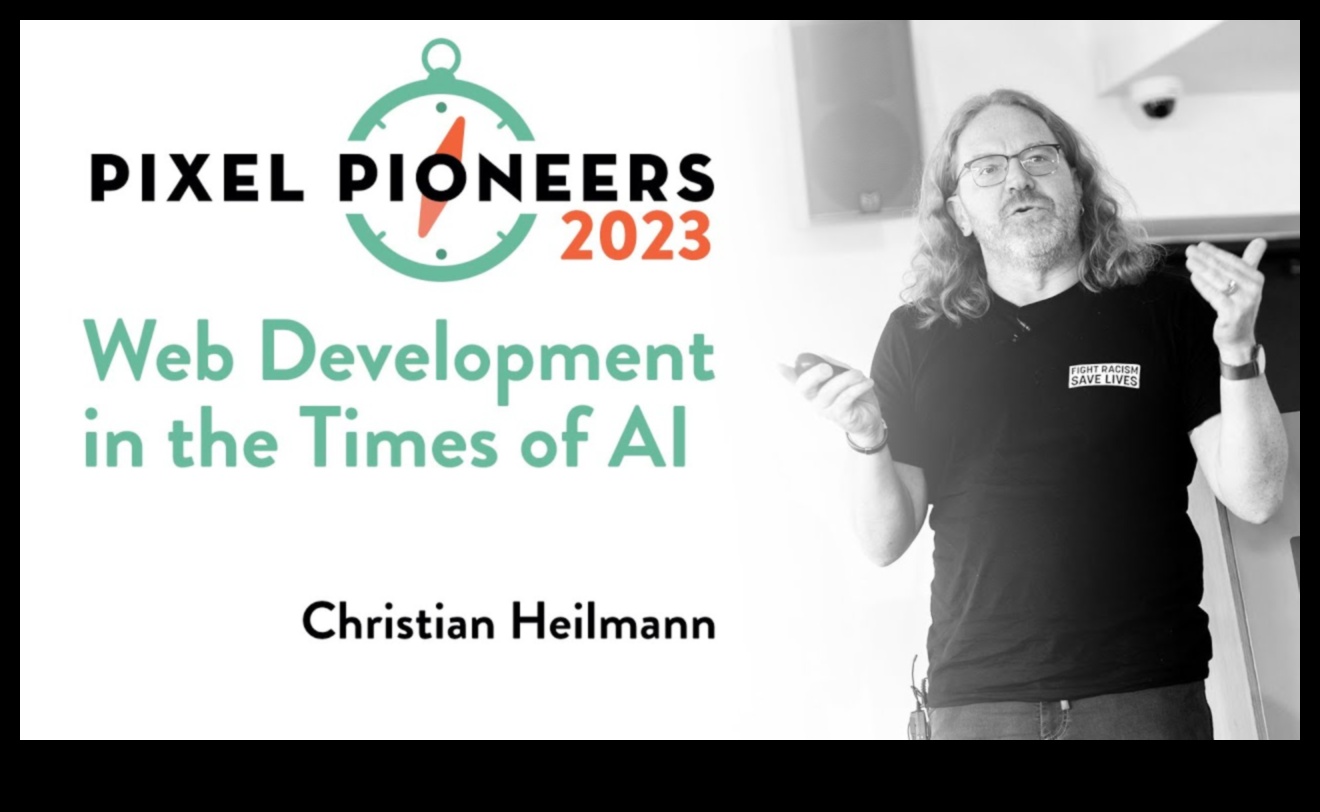 PIXEL PIONEERS
2023

Web Development in the Times of AI

Christian Heilmann

FIGHT RACISM
SAVE LIVES